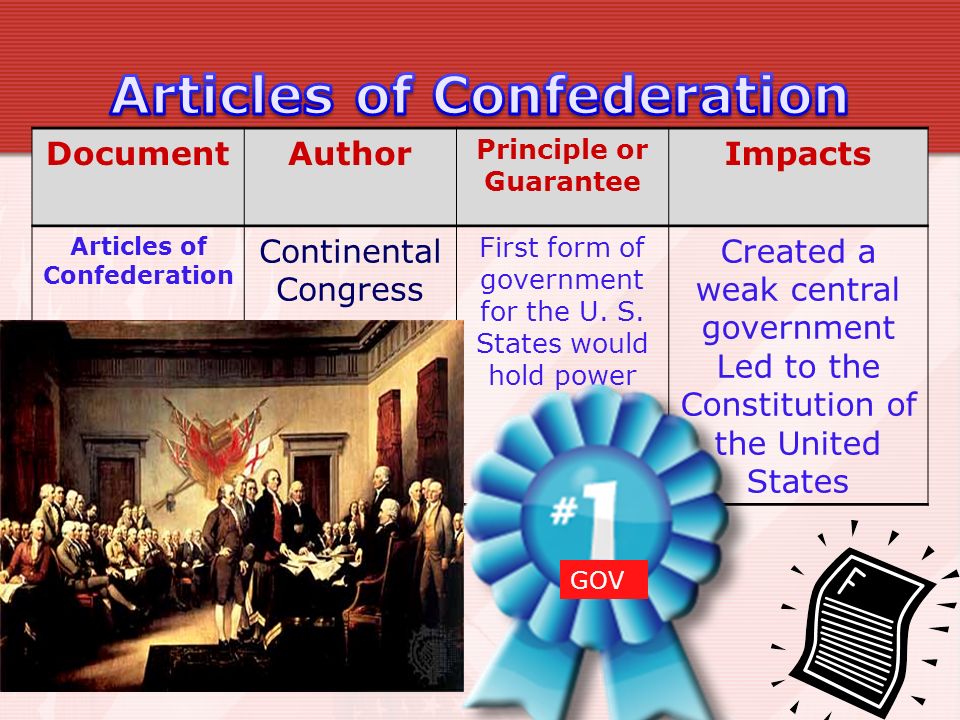 Articles of Confederation

| Document | Author | Principle or Guarantee | Impacts |
|---|---|---|---|
| Articles of Confederation | Continental Congress | First form of government for the U. S. States would hold power | Created a weak central government Led to the Constitution of the United States |

#1

GOV

F